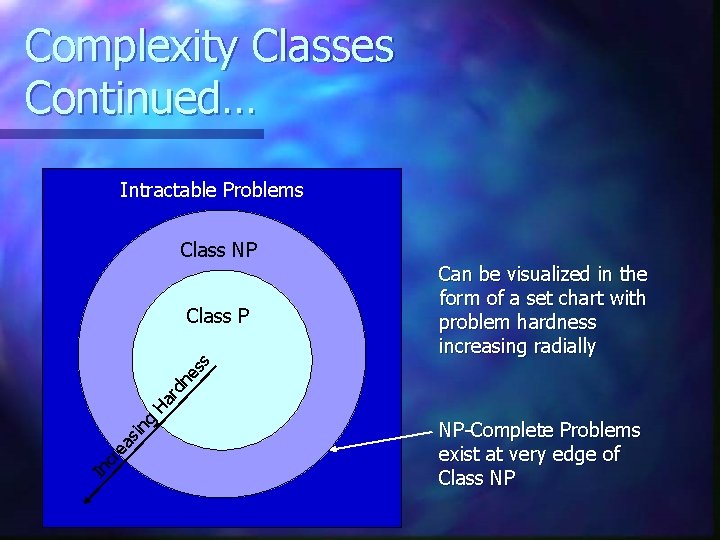 Complexity Classes Continued…

Intractable Problems

Class NP

Class P

Increasing Hardness

Can be visualized in the form of a set chart with problem hardness increasing radially

NP-Complete Problems exist at very edge of Class NP